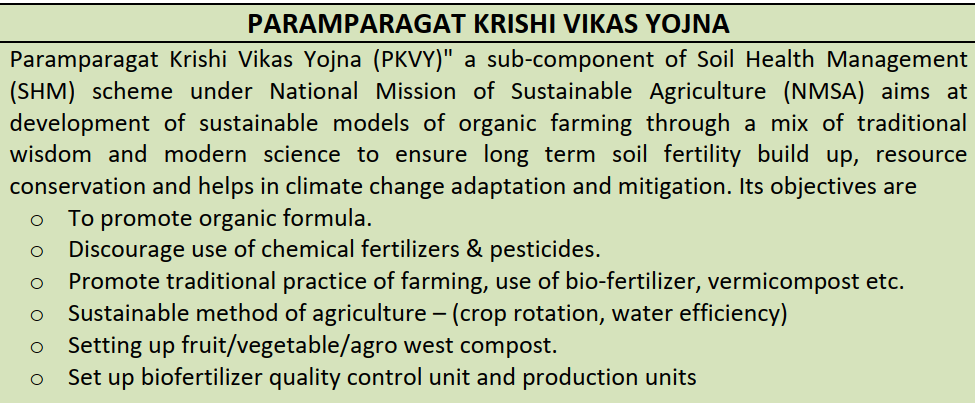 PARAMPARAGAT KRISHI VIKAS YOJNA

Paramparagat Krishi Vikas Yojna (PKVY)" a sub-component of Soil Health Management (SHM) scheme under National Mission of Sustainable Agriculture (NMSA) aims at development of sustainable models of organic farming through a mix of traditional wisdom and modern science to ensure long term soil fertility build up, resource conservation and helps in climate change adaptation and mitigation. Its objectives are

o To promote organic formula.
o Discourage use of chemical fertilizers & pesticides.
o Promote traditional practice of farming, use of bio-fertilizer, vermicompost etc.
o Sustainable method of agriculture – (crop rotation, water efficiency)
o Setting up fruit/vegetable/agro west compost.
o Set up biofertilizer quality control unit and production units